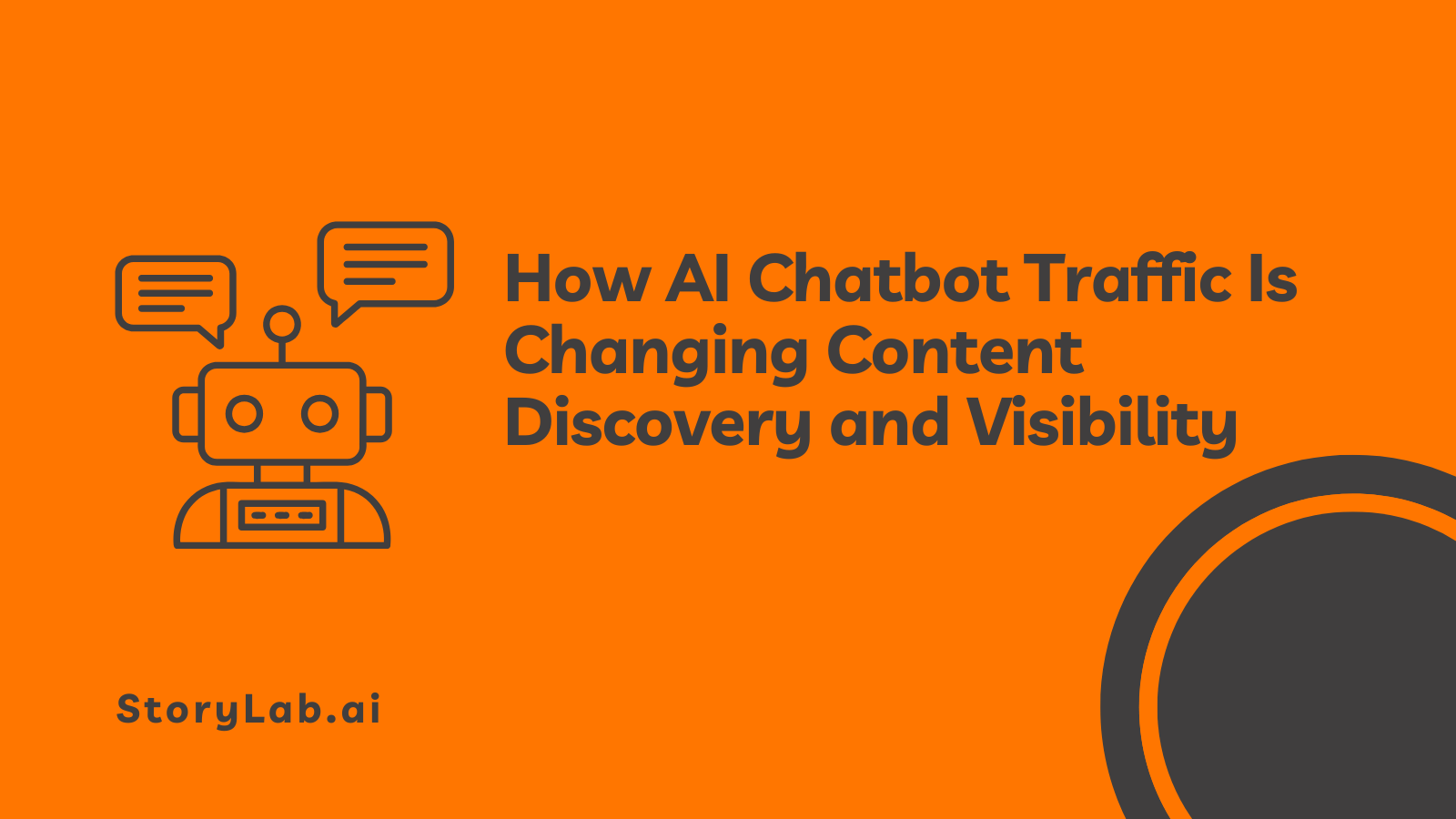 How AI Chatbot Traffic Is Changing Content Discovery and Visibility

StoryLab.ai